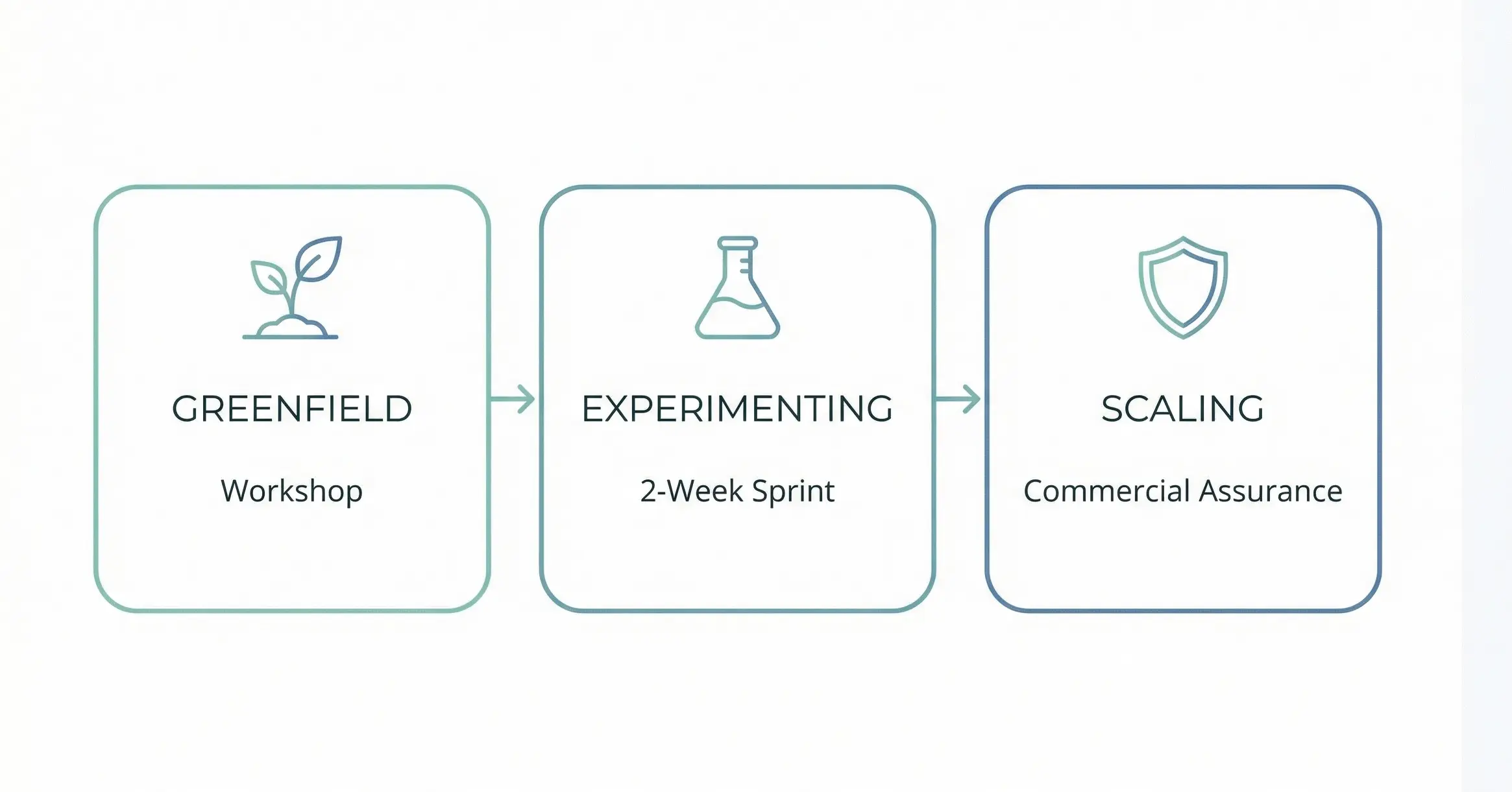 GREENFIELD

Workshop

EXPERIMENTING

2-Week Sprint

SCALING

Commercial Assurance